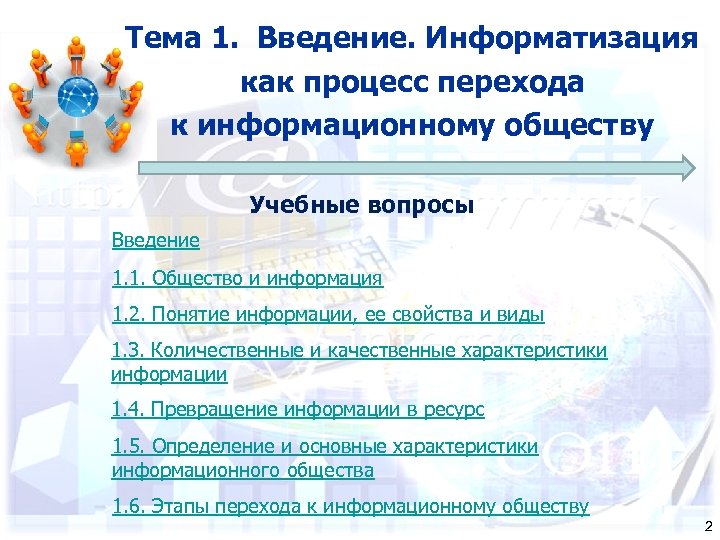 Тема 1. Введение. Информатизация как процесс перехода к информационному обществу

Учебные вопросы

Введение

1.1. Общество и информация

1.2. Понятие информации, ее свойства и виды

1.3. Количественные и качественные характеристики информации

1.4. Превращение информации в ресурс

1.5. Определение и основные характеристики информационного общества

1.6. Этапы перехода к информационному обществу

2